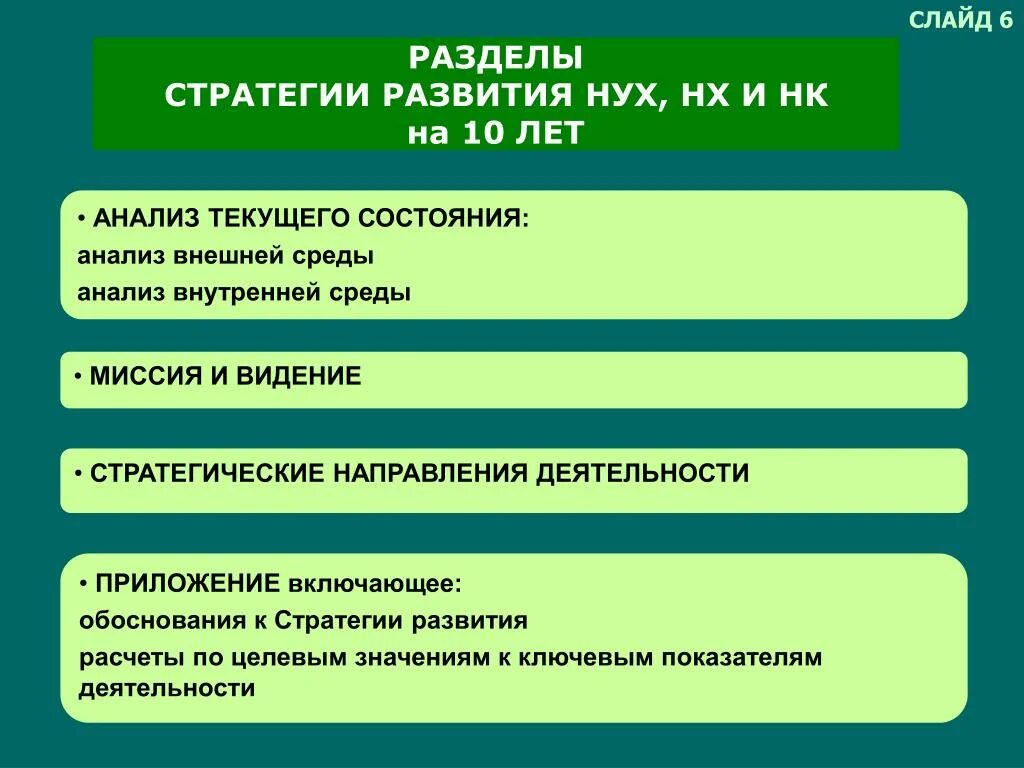 СЛАЙД 6

РАЗДЕЛЫ
СТРАТЕГИИ РАЗВИТИЯ НУХ, НХ И НК
на 10 ЛЕТ

• АНАЛИЗ ТЕКУЩЕГО СОСТОЯНИЯ:
анализ внешней среды
анализ внутренней среды

• МИССИЯ И ВИДЕНИЕ

• СТРАТЕГИЧЕСКИЕ НАПРАВЛЕНИЯ ДЕЯТЕЛЬНОСТИ

• ПРИЛОЖЕНИЕ включающее:
обоснования к Стратегии развития
расчеты по целевым значениям к ключевым показателям деятельности